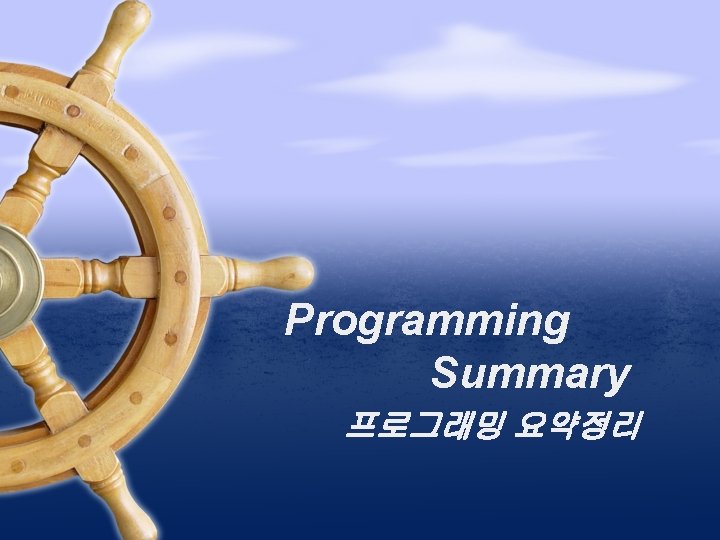 Programming
Summary
프로그래밍 요약정리